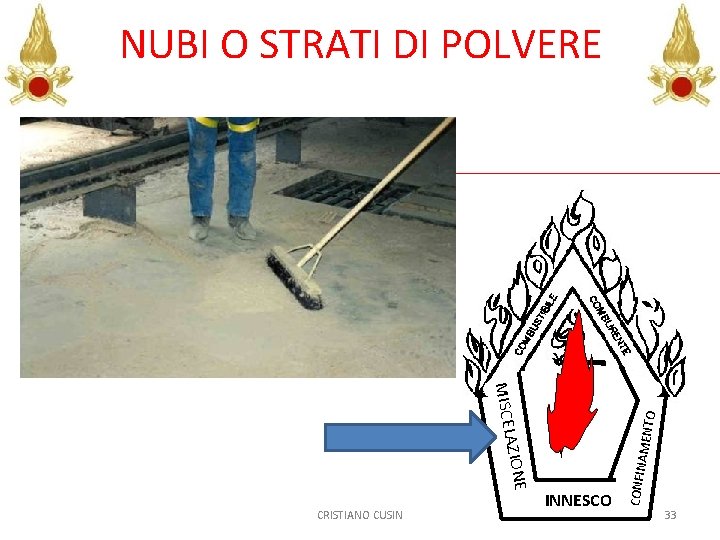 NUBI O STRATI DI POLVERE

COMBUSTIBILE
COMBURENTE
MISCELAZIONE
CONFINAMENTO
INNESCO

CRISTIANO CUSIN

33